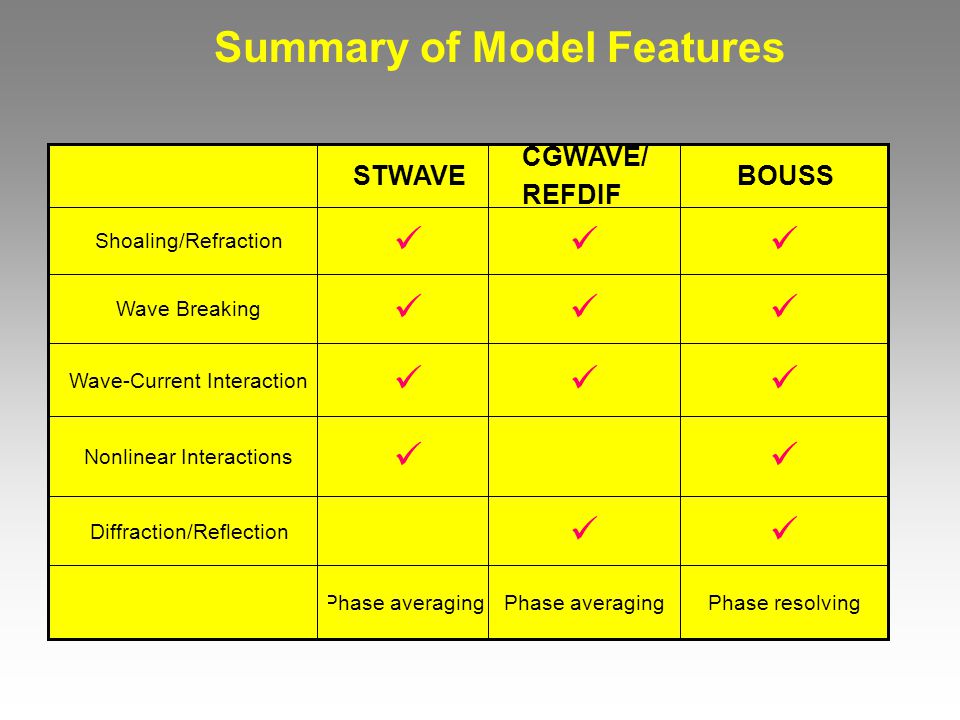 Summary of Model Features

| | STWAVE | CGWAVE/ REFDIF | BOUSS |
|---|---|---|---|
| Shoaling/Refraction | ✓ | ✓ | ✓ |
| Wave Breaking | ✓ | ✓ | ✓ |
| Wave-Current Interaction | ✓ | ✓ | ✓ |
| Nonlinear Interactions | ✓ | | ✓ |
| Diffraction/Reflection | | ✓ | ✓ |
| | Phase averaging | Phase averaging | Phase resolving |